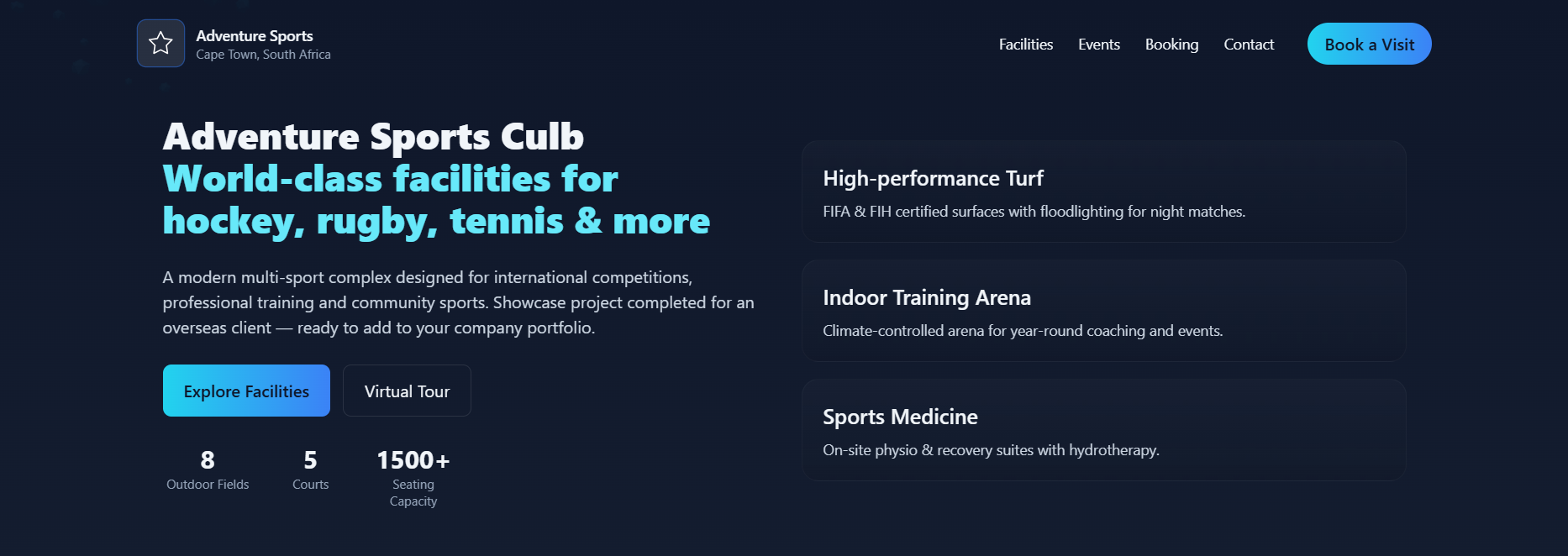 Adventure Sports
Cape Town, South Africa

Facilities Events Booking Contact Book a Visit

Adventure Sports Culb
World-class facilities for hockey, rugby, tennis & more

A modern multi-sport complex designed for international competitions, professional training and community sports. Showcase project completed for an overseas client — ready to add to your company portfolio.

Explore Facilities Virtual Tour

8
Outdoor Fields

5
Courts

1500+
Seating Capacity

High-performance Turf
FIFA & FIH certified surfaces with floodlighting for night matches.

Indoor Training Arena
Climate-controlled arena for year-round coaching and events.

Sports Medicine
On-site physio & recovery suites with hydrotherapy.